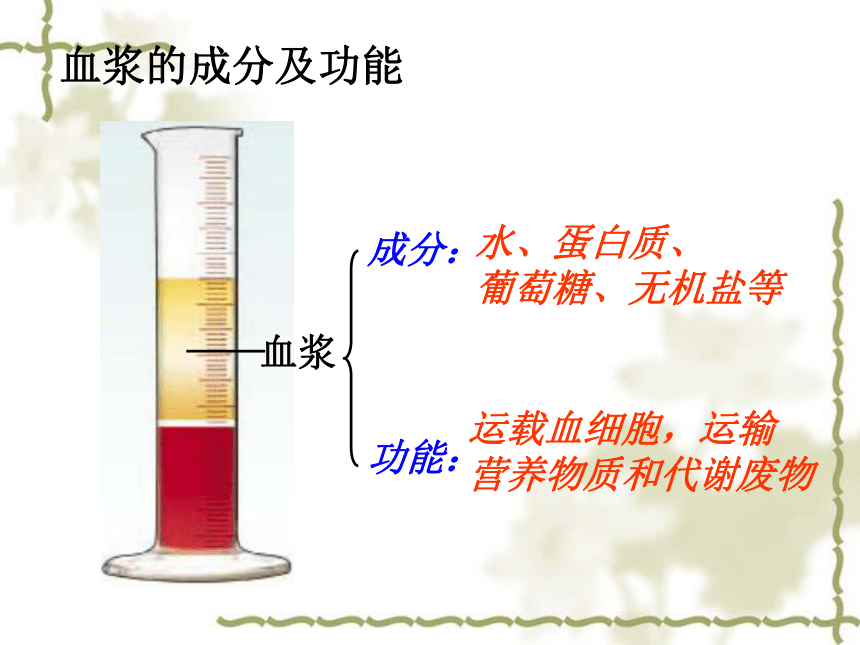 血浆的成分及功能

血浆

成分：水、蛋白质、葡萄糖、无机盐等

功能：运载血细胞，运输营养物质和代谢废物